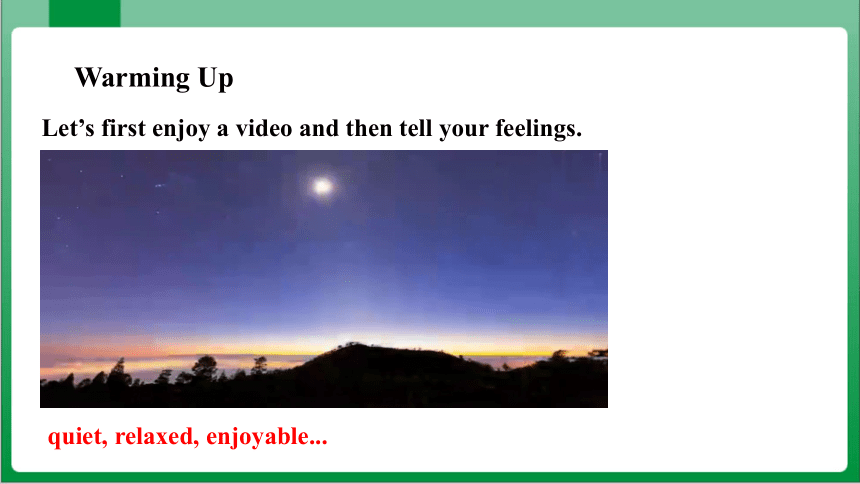 Warming Up

Let’s first enjoy a video and then tell your feelings.

quiet, relaxed, enjoyable...